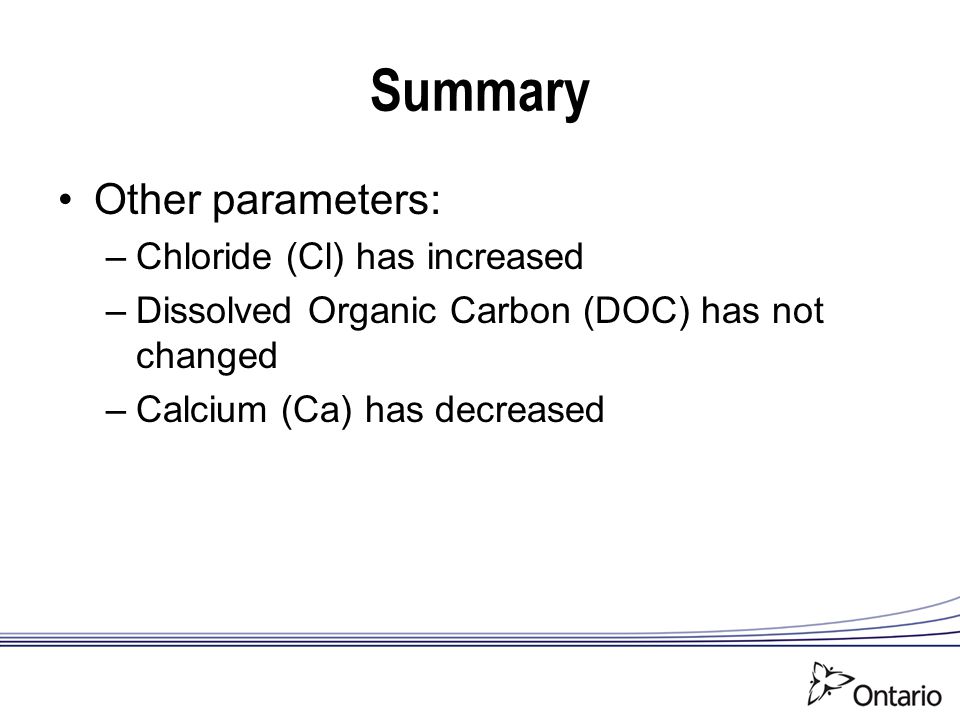 Summary

• Other parameters:
– Chloride (Cl) has increased
– Dissolved Organic Carbon (DOC) has not changed
– Calcium (Ca) has decreased

Ontario